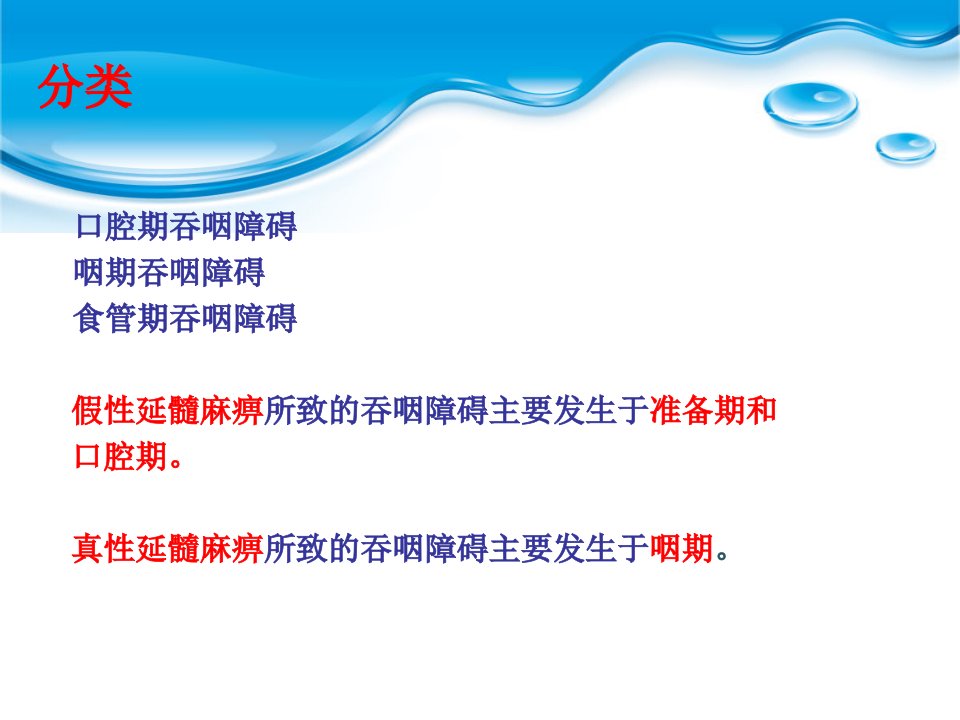 分类

口腔期吞咽障碍
咽期吞咽障碍
食管期吞咽障碍

假性延髓麻痹所致的吞咽障碍主要发生于准备期和口腔期。

真性延髓麻痹所致的吞咽障碍主要发生于咽期。